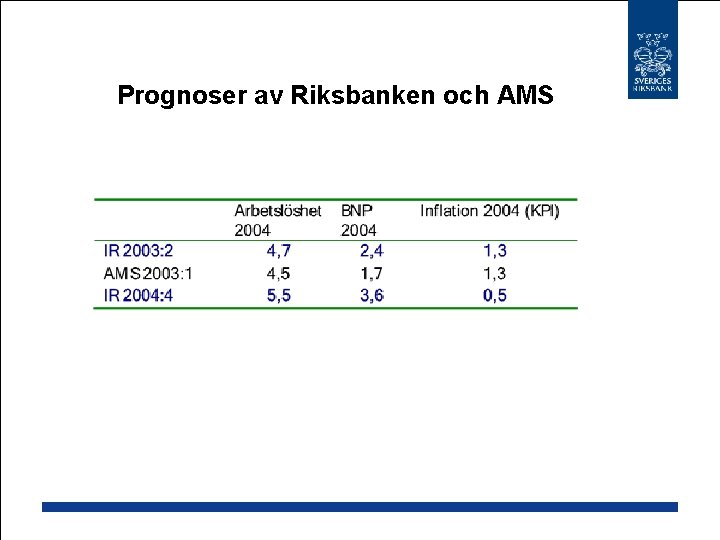 SVERIGES RIKSBANK

Prognoser av Riksbanken och AMS

| | Arbetslöshet 2004 | BNP 2004 | Inflation 2004 (KPI) |
|---|---|---|---|
| IR 2003:2 | 4,7 | 2,4 | 1,3 |
| AMS 2003:1 | 4,5 | 1,7 | 1,3 |
| IR 2004:4 | 5,5 | 3,6 | 0,5 |